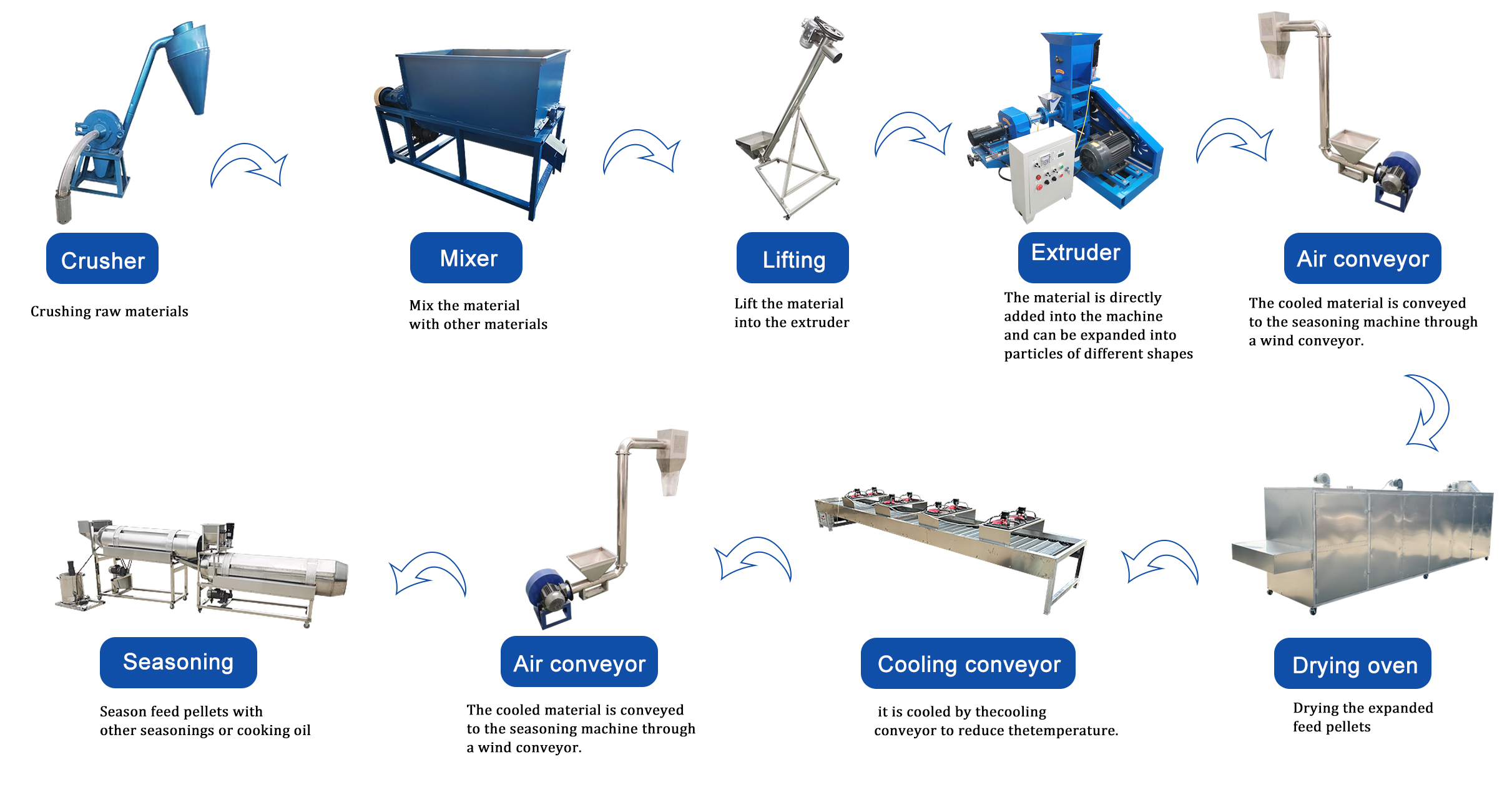 Crusher

Crushing raw materials

Mixer

Mix the material with other materials

Lifting

Lift the material into the extruder

Extruder

The material is directly added into the machine and can be expanded into particles of different shapes

Air conveyor

The cooled material is conveyed to the seasoning machine through a wind conveyor.

Drying oven

Drying the expanded feed pellets

Cooling conveyor

it is cooled by thecooling conveyor to reduce thetemperature.

Air conveyor

The cooled material is conveyed to the seasoning machine through a wind conveyor.

Seasoning

Season feed pellets with other seasonings or cooking oil